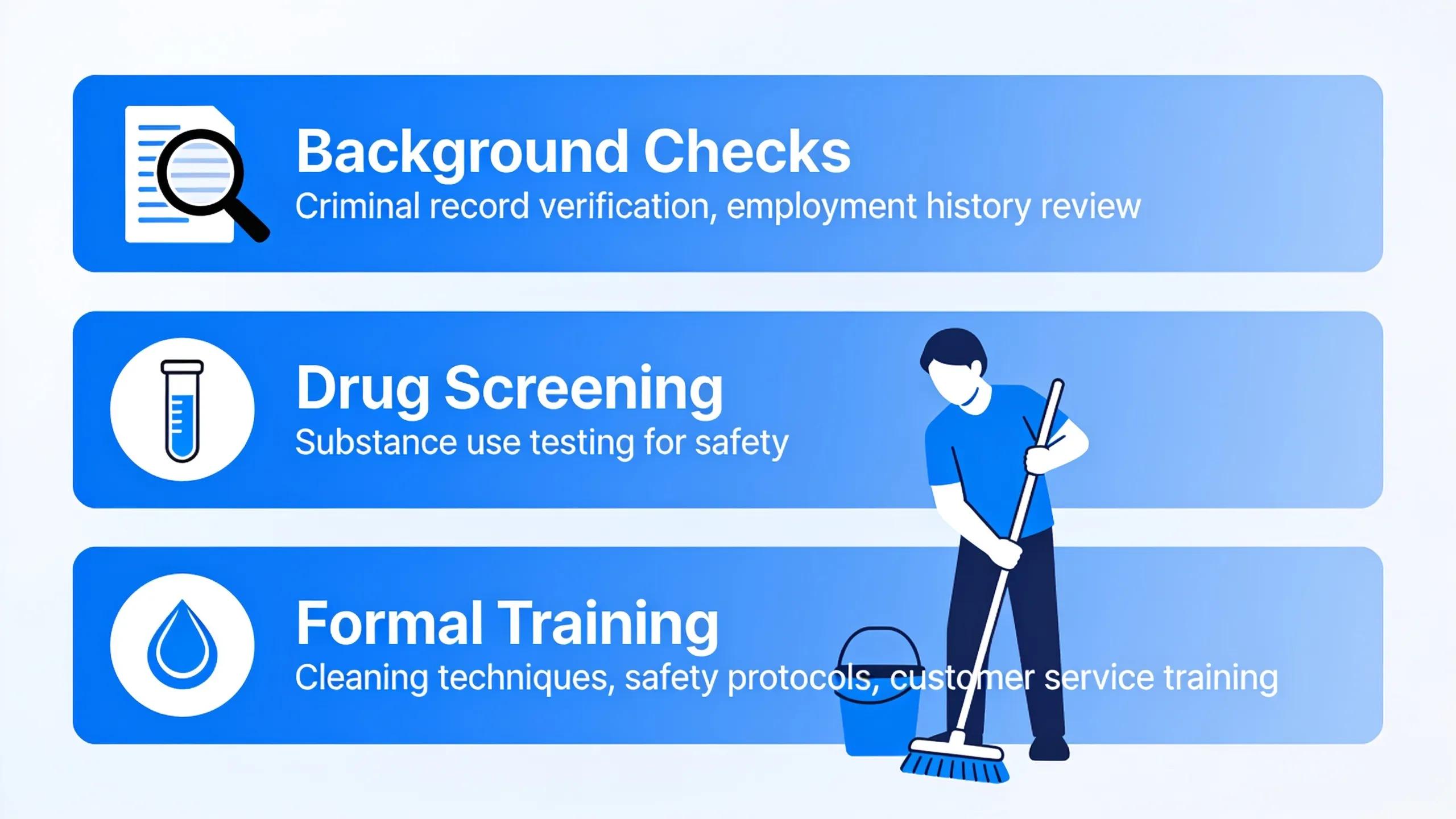 Background Checks
Criminal record verification, employment history review

Drug Screening
Substance use testing for safety

Formal Training
Cleaning techniques, safety protocols, customer service training